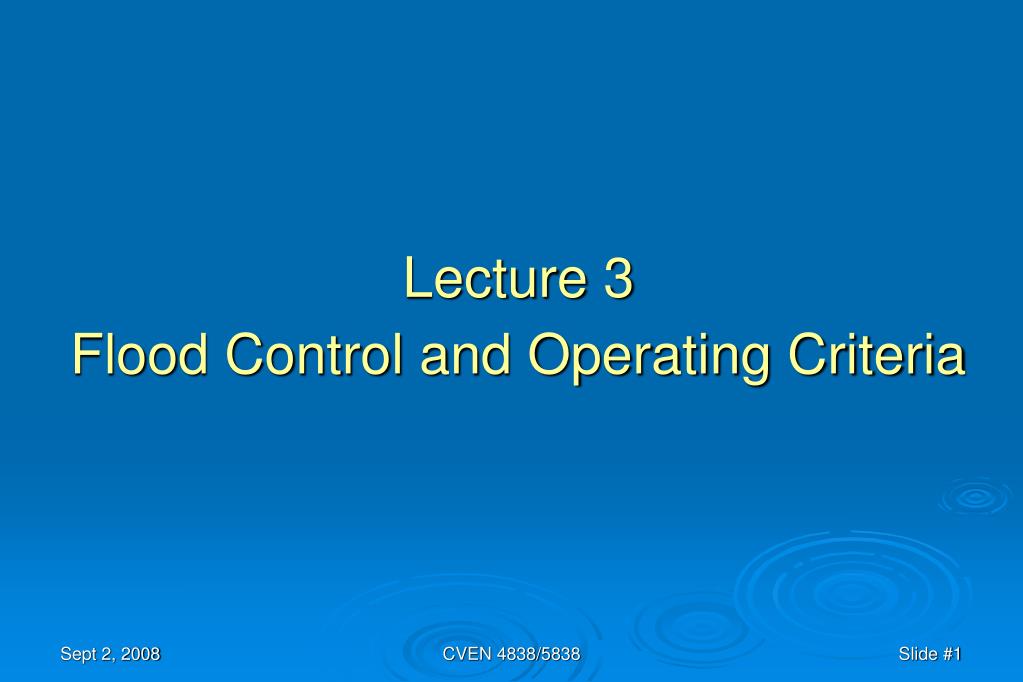 Lecture 3
Flood Control and Operating Criteria

Sept 2, 2008

CVEN 4838/5838

Slide #1